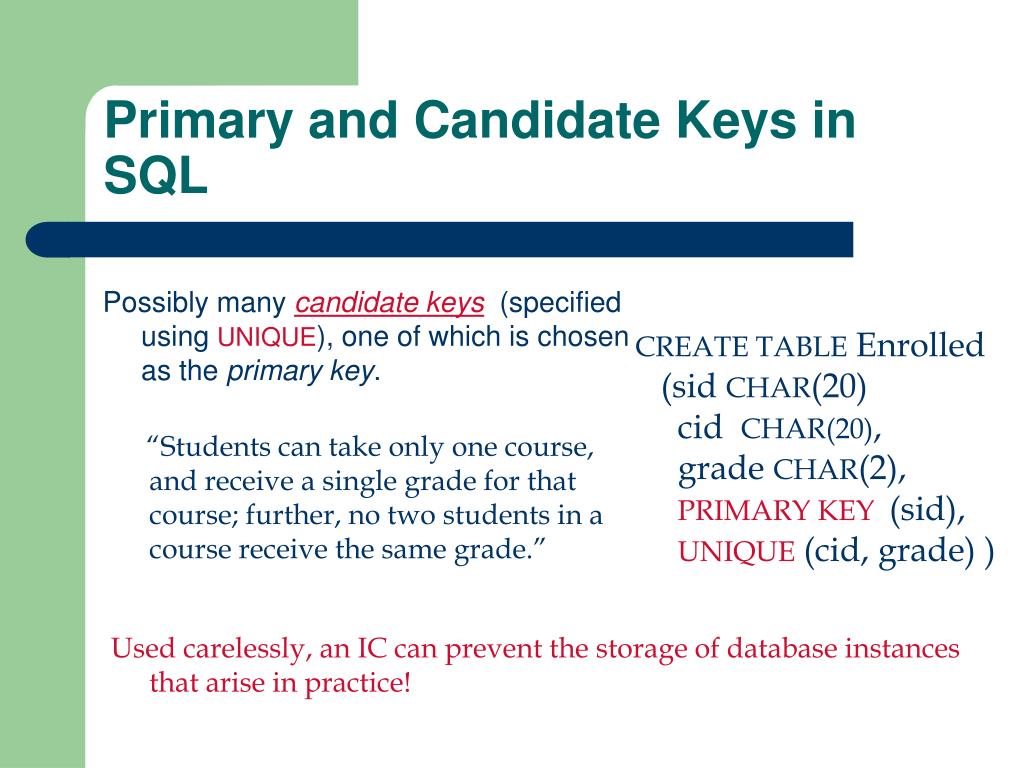 Primary and Candidate Keys in SQL

Possibly many candidate keys (specified using UNIQUE), one of which is chosen as the primary key.

“Students can take only one course, and receive a single grade for that course; further, no two students in a course receive the same grade.”

CREATE TABLE Enrolled
(sid CHAR(20)
cid CHAR(20),
grade CHAR(2),
PRIMARY KEY (sid),
UNIQUE (cid, grade) )

Used carelessly, an IC can prevent the storage of database instances that arise in practice!